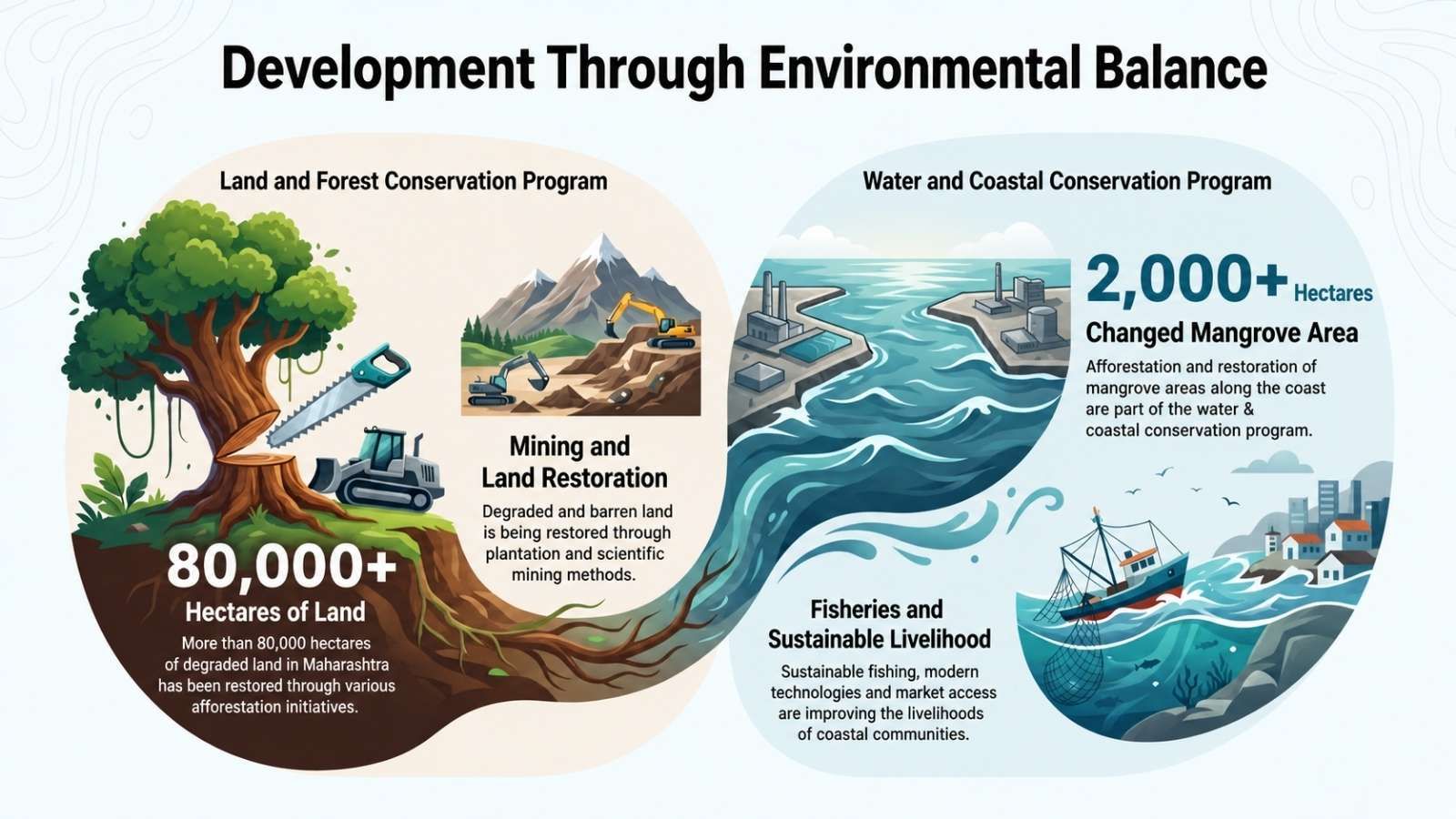 Development Through Environmental Balance

Land and Forest Conservation Program

Mining and Land Restoration

Degraded and barren land is being restored through plantation and scientific mining methods.

80,000+

Hectares of Land

More than 80,000 hectares of degraded land in Maharashtra has been restored through various afforestation initiatives.

Water and Coastal Conservation Program

2,000+ Hectares

Changed Mangrove Area

Afforestation and restoration of mangrove areas along the coast are part of the water & coastal conservation program.

Fisheries and Sustainable Livelihood

Sustainable fishing, modern technologies and market access are improving the livelihoods of coastal communities.